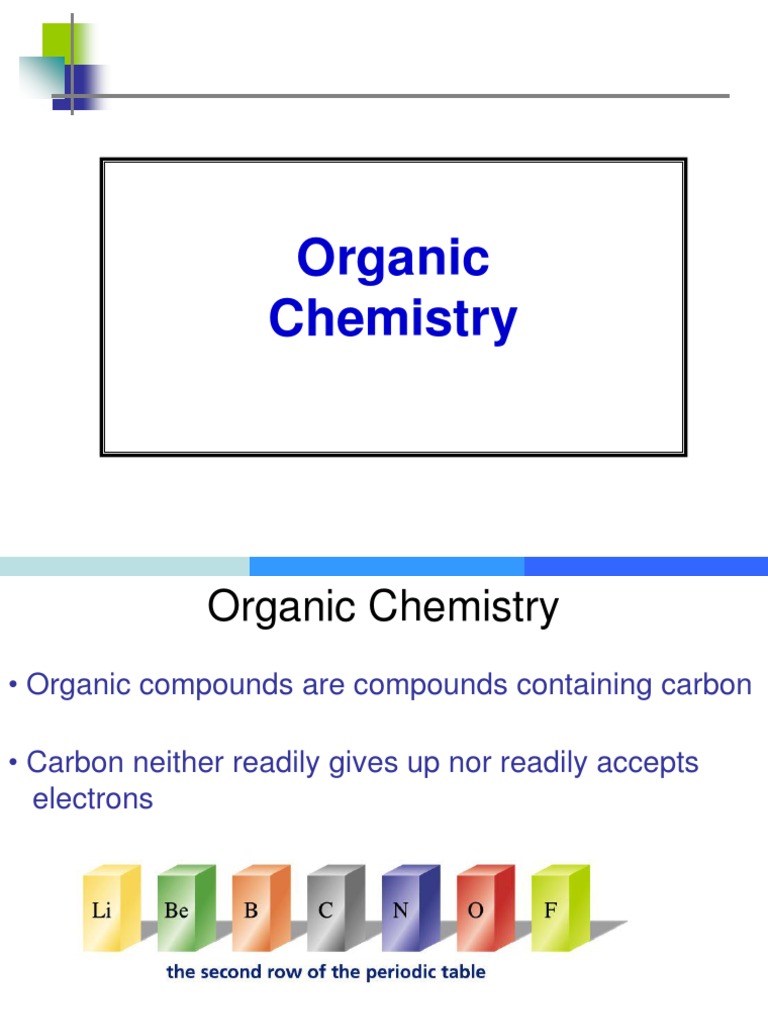 Organic Chemistry

Organic Chemistry

• Organic compounds are compounds containing carbon

• Carbon neither readily gives up nor readily accepts electrons

Li Be B C N O F

the second row of the periodic table